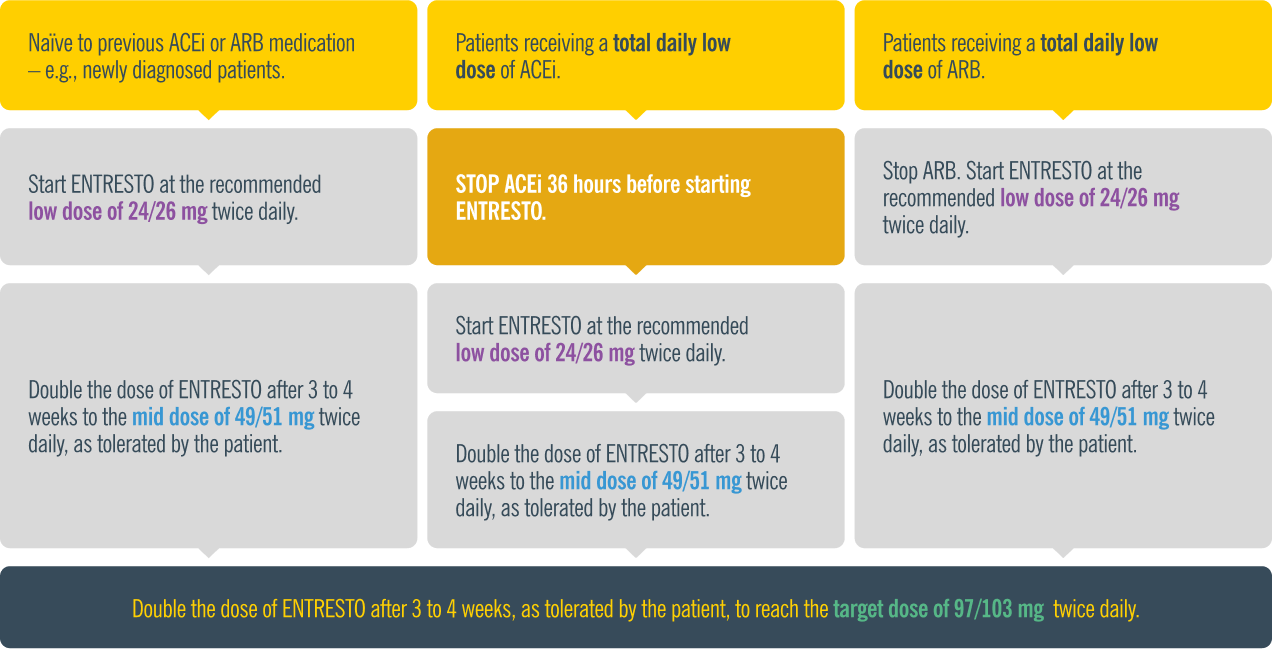 Naïve to previous ACEi or ARB medication – e.g., newly diagnosed patients.

Start ENTRESTO at the recommended low dose of 24/26 mg twice daily.

Double the dose of ENTRESTO after 3 to 4 weeks to the mid dose of 49/51 mg twice daily, as tolerated by the patient.

Patients receiving a total daily low dose of ACEi.

STOP ACEi 36 hours before starting ENTRESTO.

Start ENTRESTO at the recommended low dose of 24/26 mg twice daily.

Double the dose of ENTRESTO after 3 to 4 weeks to the mid dose of 49/51 mg twice daily, as tolerated by the patient.

Patients receiving a total daily low dose of ARB.

Stop ARB. Start ENTRESTO at the recommended low dose of 24/26 mg twice daily.

Double the dose of ENTRESTO after 3 to 4 weeks to the mid dose of 49/51 mg twice daily, as tolerated by the patient.

Double the dose of ENTRESTO after 3 to 4 weeks, as tolerated by the patient, to reach the target dose of 97/103 mg twice daily.